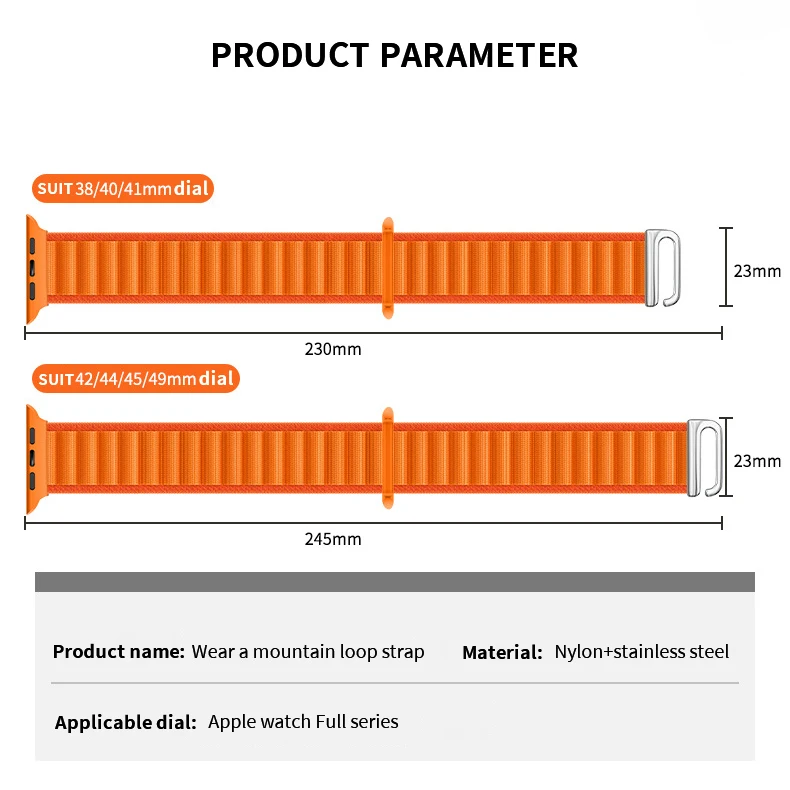 PRODUCT PARAMETER

SUIT 38/40/41mm dial

23mm

230mm

SUIT 42/44/45/49mm dial

23mm

245mm

Product name: Wear a mountain loop strap

Material: Nylon+stainless steel

Applicable dial: Apple watch Full series